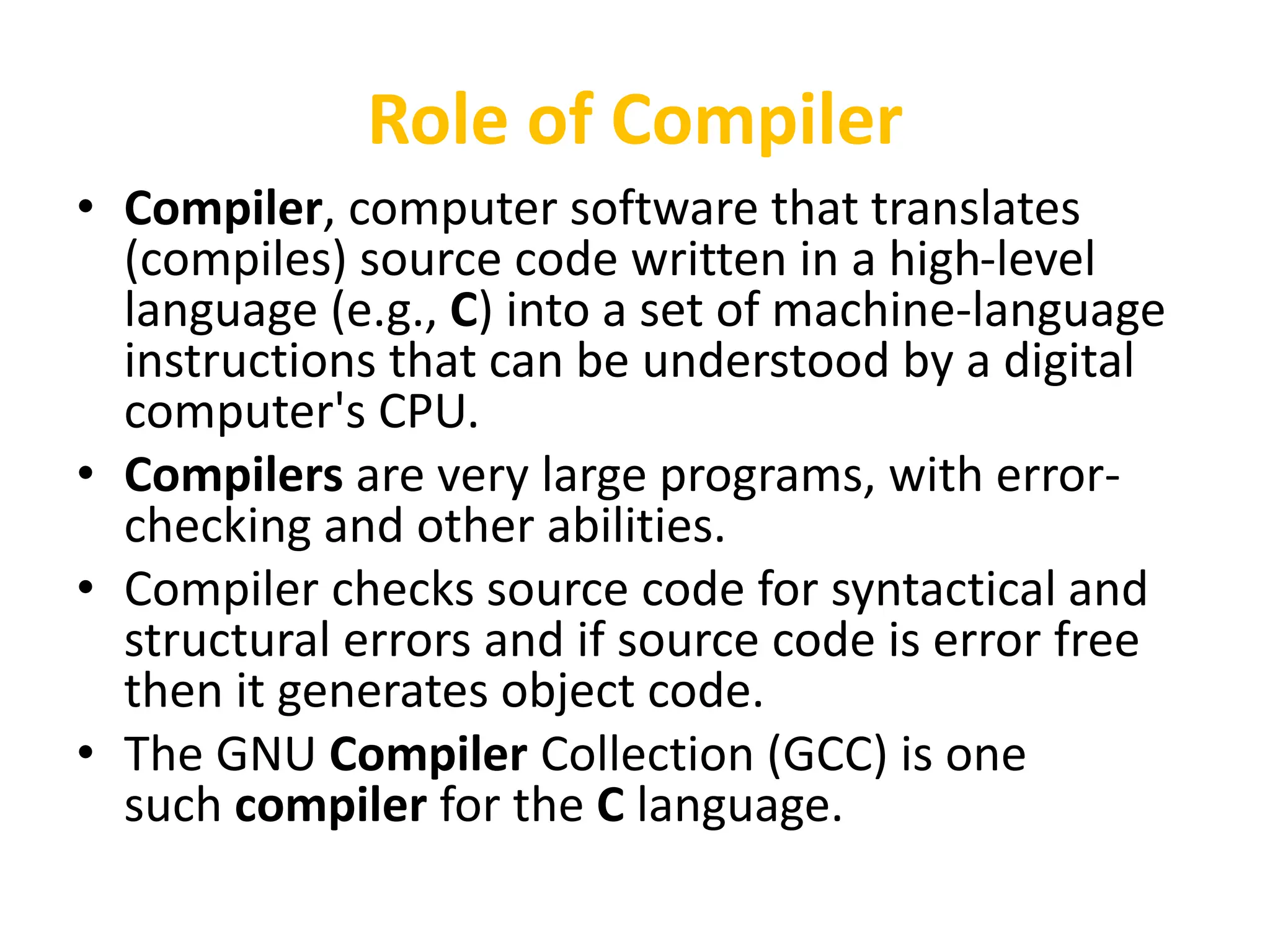 Role of Compiler

• Compiler, computer software that translates (compiles) source code written in a high-level language (e.g., C) into a set of machine-language instructions that can be understood by a digital computer's CPU.

• Compilers are very large programs, with error-checking and other abilities.

• Compiler checks source code for syntactical and structural errors and if source code is error free then it generates object code.

• The GNU Compiler Collection (GCC) is one such compiler for the C language.